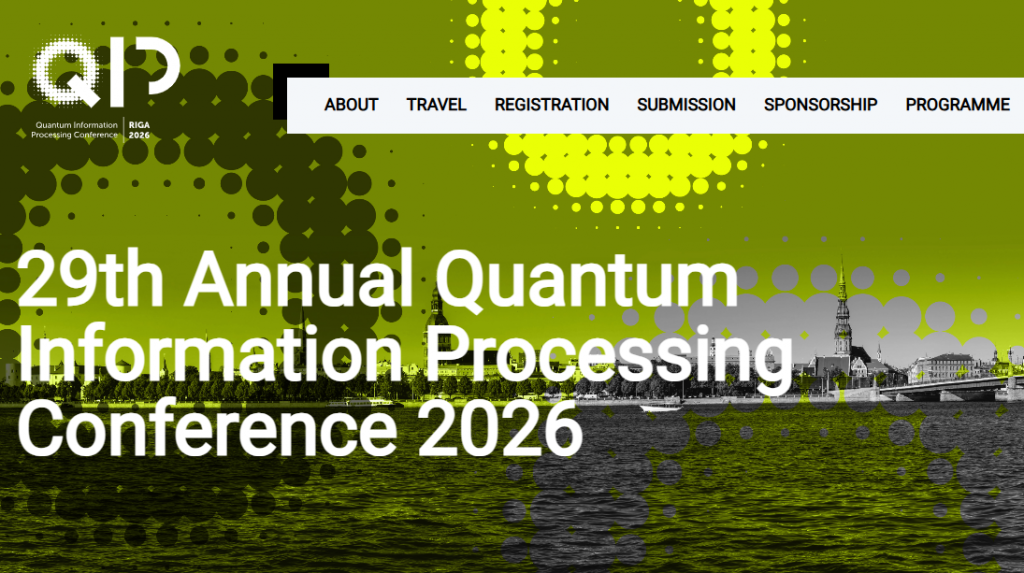 QIP
Quantum Information Processing Conference | RIGA 2026

ABOUT TRAVEL REGISTRATION SUBMISSION SPONSORSHIP PROGRAMME

29th Annual Quantum Information Processing Conference 2026